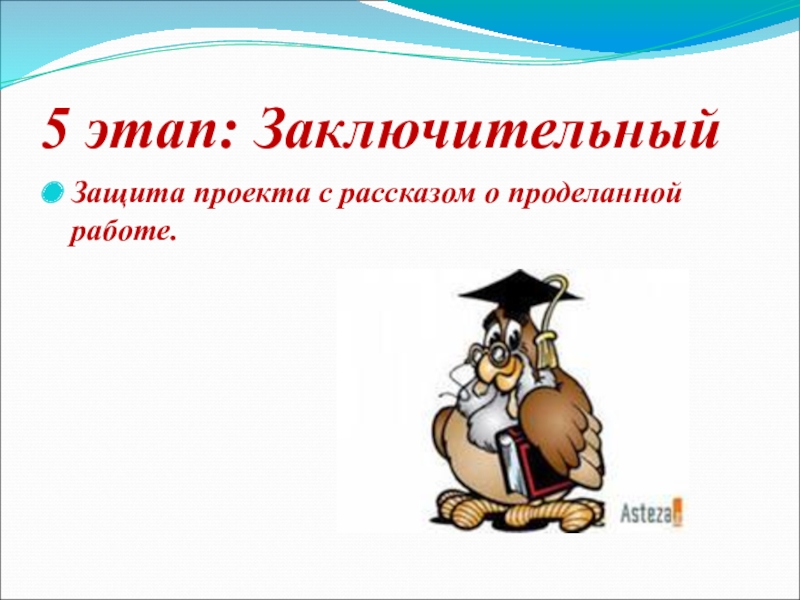 5 этап: Заключительный

Защита проекта с рассказом о проделанной работе.

Asteza